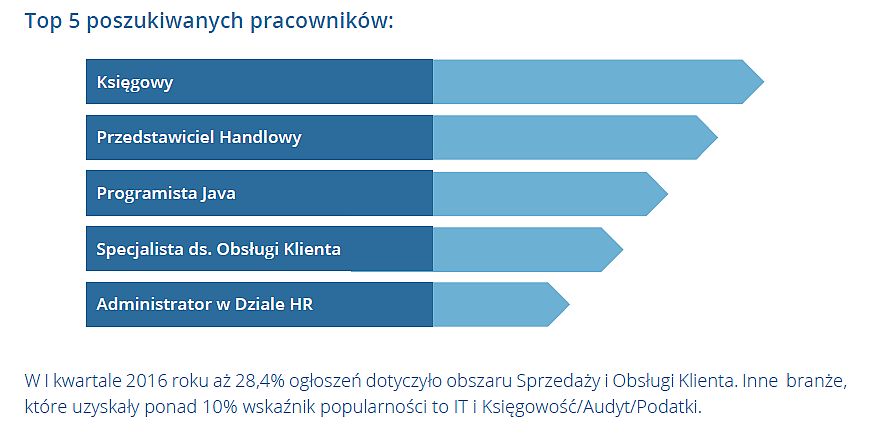 Top 5 poszukiwanych pracowników:

Księgowy

Przedstawiciel Handlowy

Programista Java

Specjalista ds. Obsługi Klienta

Administrator w Dziale HR

W I kwartale 2016 roku aż 28,4% ogłoszeń dotyczyło obszaru Sprzedaży i Obsługi Klienta. Inne branże, które uzyskały ponad 10% wskaźnik popularności to IT i Księgowość/Audyt/Podatki.